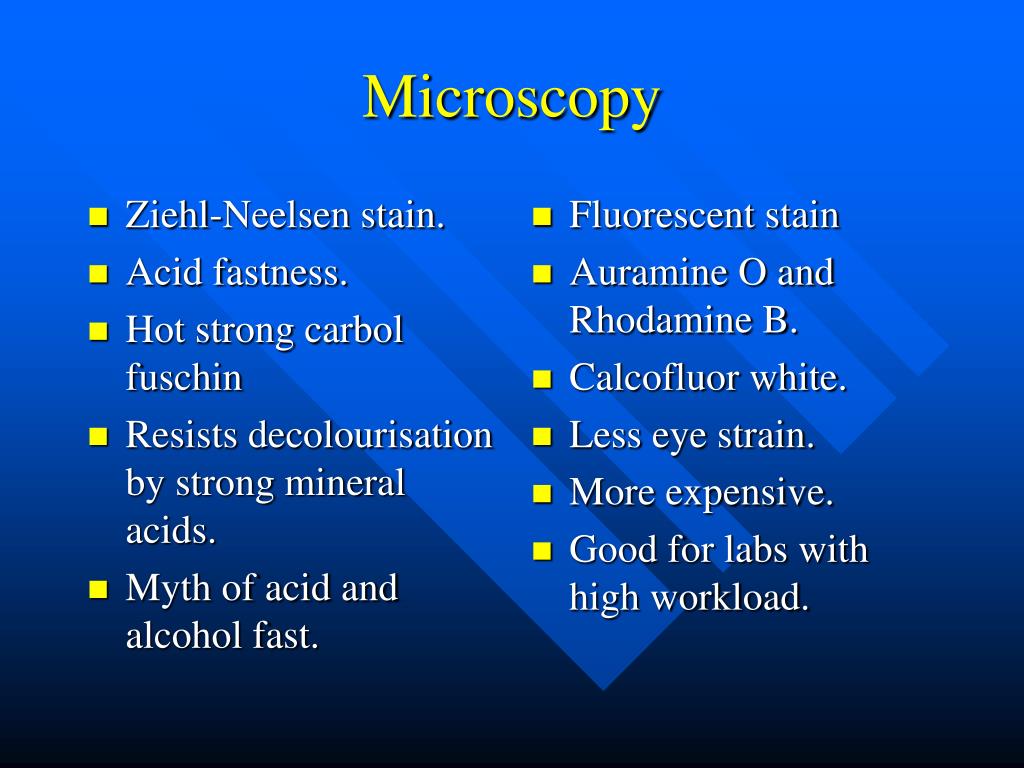 Microscopy

- Ziehl-Neelsen stain.
- Acid fastness.
- Hot strong carbol fuschin
- Resists decolourisation by strong mineral acids.
- Myth of acid and alcohol fast.

- Fluorescent stain
- Auramine O and Rhodamine B.
- Calcofluor white.
- Less eye strain.
- More expensive.
- Good for labs with high workload.